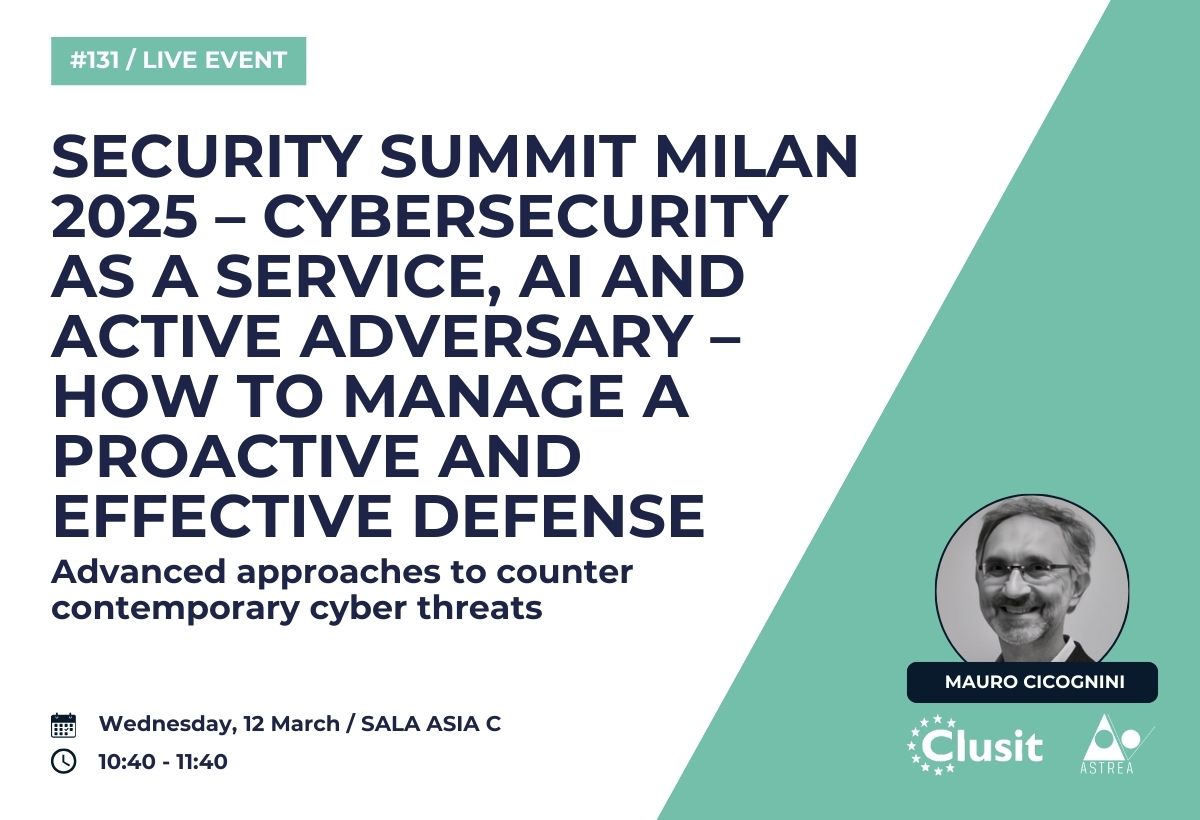 #131 / LIVE EVENT

SECURITY SUMMIT MILAN 2025 – CYBERSECURITY AS A SERVICE, AI AND ACTIVE ADVERSARY – HOW TO MANAGE A PROACTIVE AND EFFECTIVE DEFENSE

Advanced approaches to counter contemporary cyber threats

Wednesday, 12 March / SALA ASIA C

10:40 - 11:40

MAURO CICOGNINI

Clusit

ASTREA